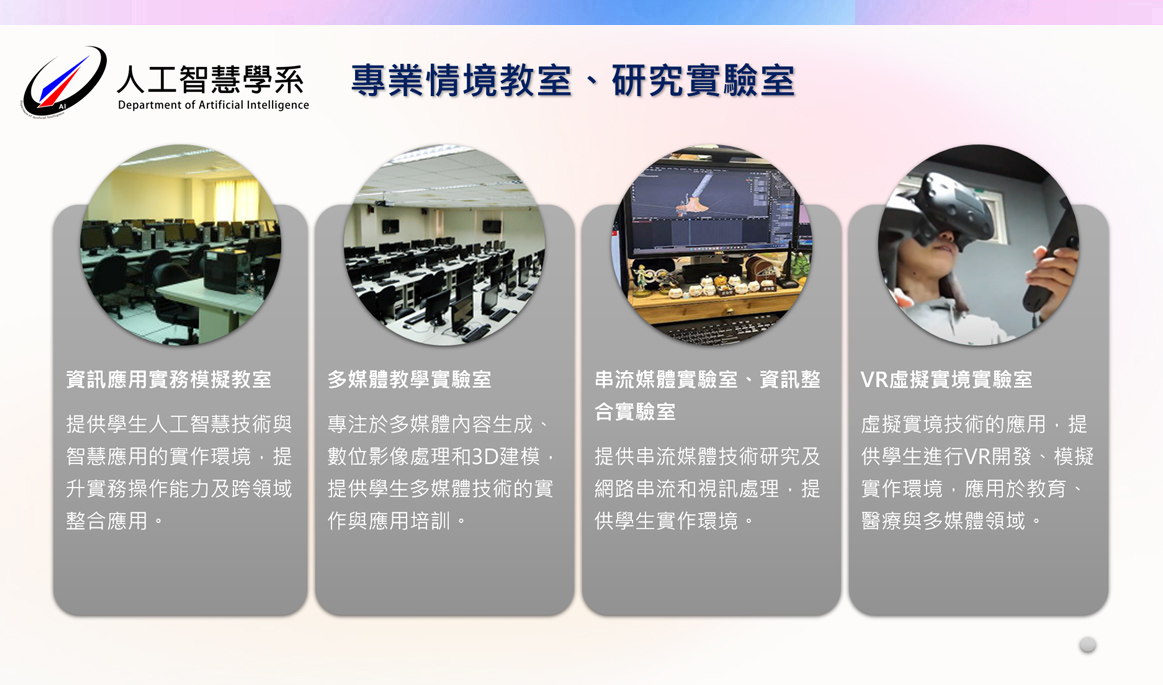 AI

人工智慧學系
Department of Artificial Intelligence

專業情境教室、研究實驗室

資訊應用實務模擬教室

提供學生人工智慧技術與智慧應用的實作環境，提升實務操作能力及跨領域整合應用。

多媒體教學實驗室

專注於多媒體內容生成、數位影像處理和3D建模，提供學生多媒體技術的實作與應用培訓。

串流媒體實驗室、資訊整合實驗室

提供串流媒體技術研究及網路串流和視訊處理，提供學生實作環境。

VR虛擬實境實驗室

虛擬實境技術的應用，提供學生進行VR開發、模擬實作環境，應用於教育、醫療與多媒體領域。